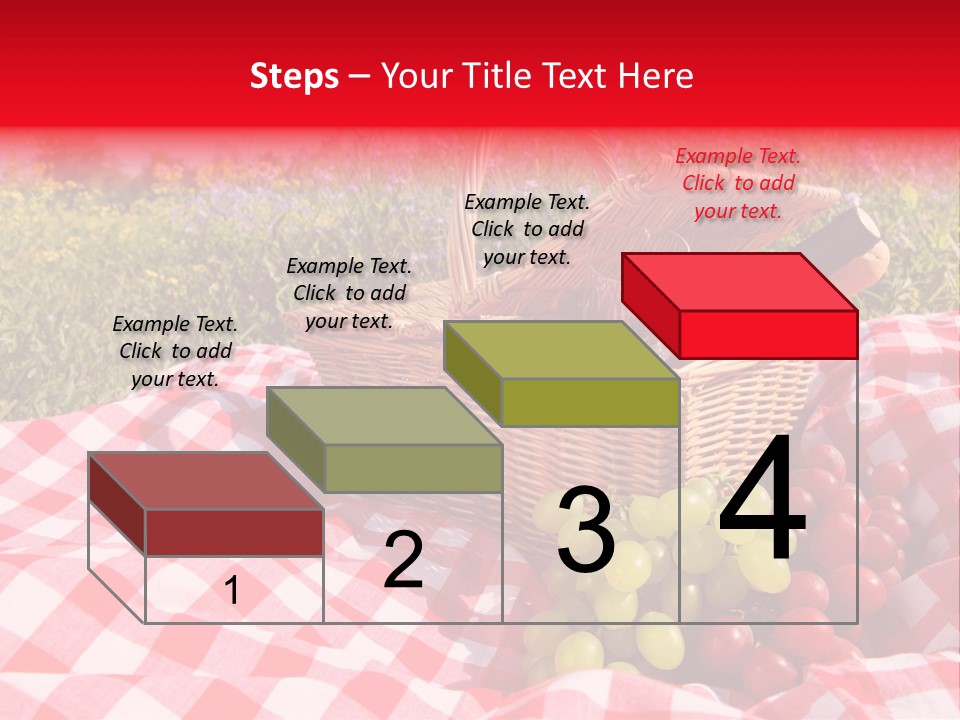 Steps – Your Title Text Here

Example Text. Click to add your text.

Example Text. Click to add your text.

Example Text. Click to add your text.

Example Text. Click to add your text.

1

2

3

4